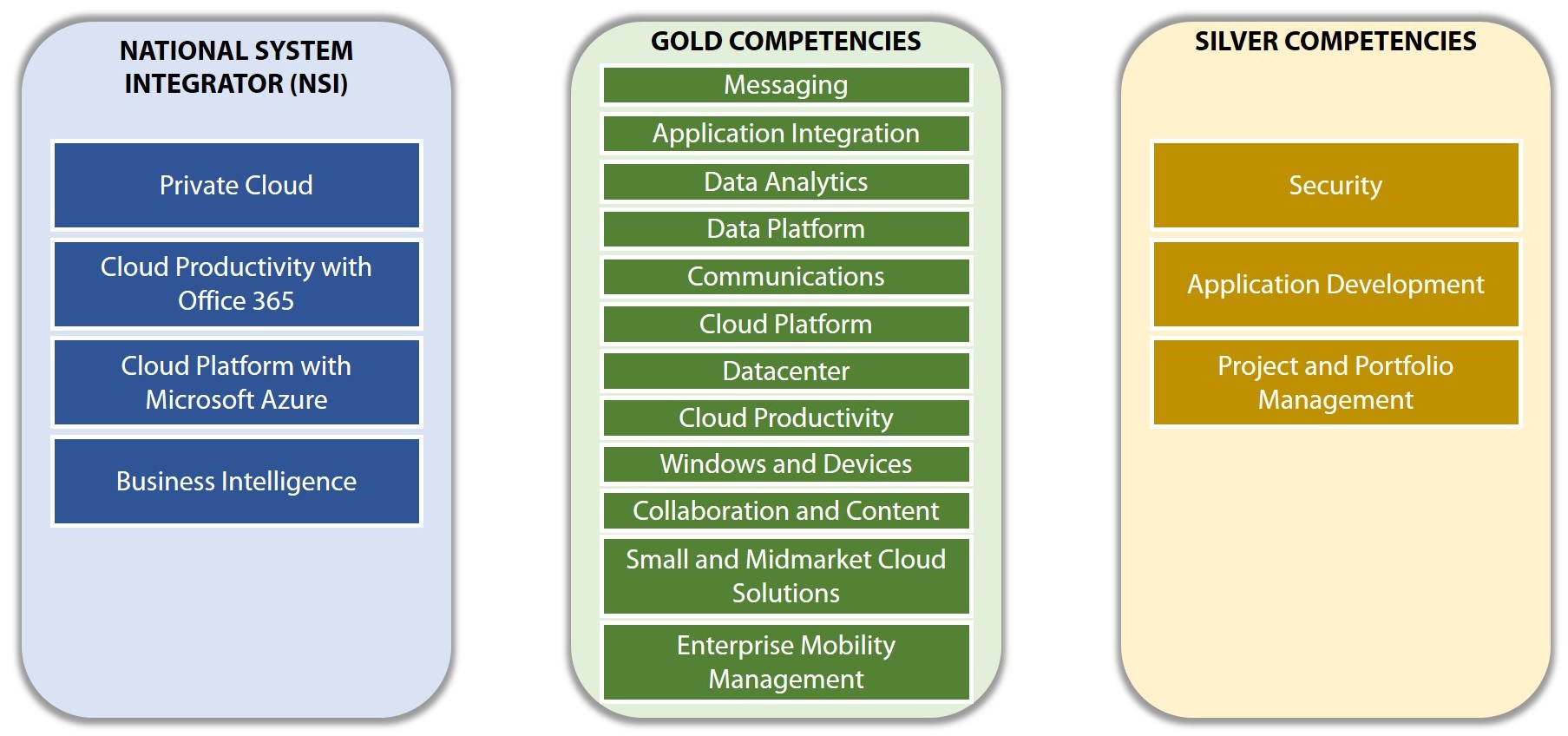 NATIONAL SYSTEM INTEGRATOR (NSI)

Private Cloud

Cloud Productivity with Office 365

Cloud Platform with Microsoft Azure

Business Intelligence

GOLD COMPETENCIES

Messaging

Application Integration

Data Analytics

Data Platform

Communications

Cloud Platform

Datacenter

Cloud Productivity

Windows and Devices

Collaboration and Content

Small and Midmarket Cloud Solutions

Enterprise Mobility Management

SILVER COMPETENCIES

Security

Application Development

Project and Portfolio Management